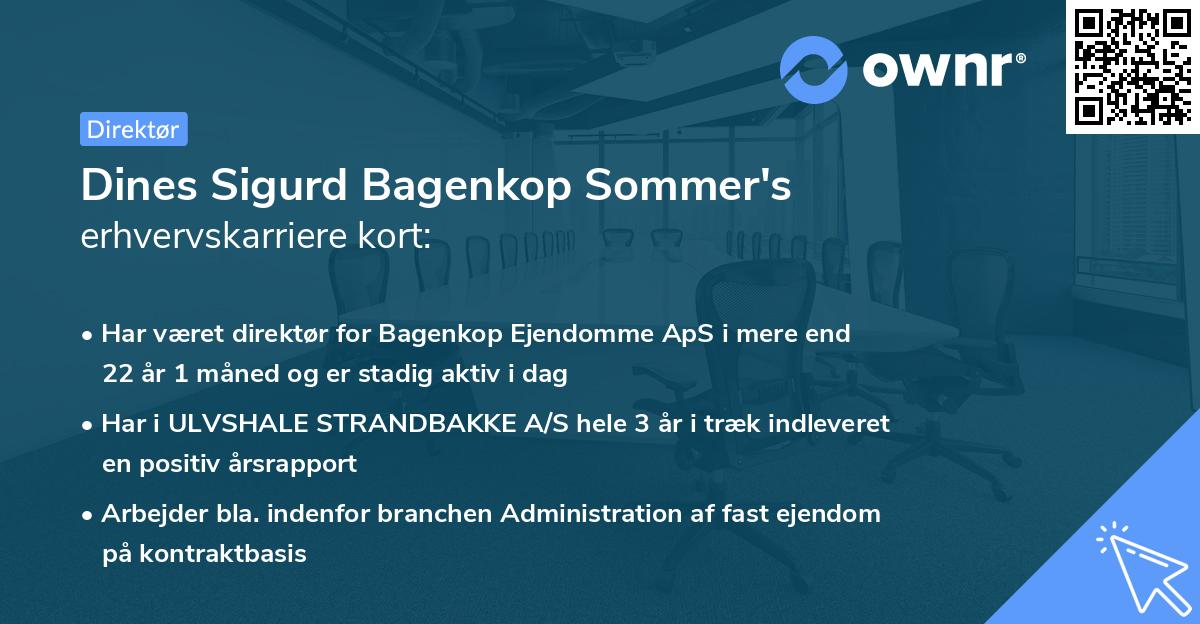 ownr®

Direktør

Dines Sigurd Bagenkop Sommer's erhvervskarriere kort:

• Har været direktør for Bagenkop Ejendomme ApS i mere end 22 år 1 måned og er stadig aktiv i dag

• Har i ULVSHALE STRANDBAKKE A/S hele 3 år i træk indleveret en positiv årsrapport

• Arbejder bla. indenfor branchen Administration af fast ejendom på kontraktbasis